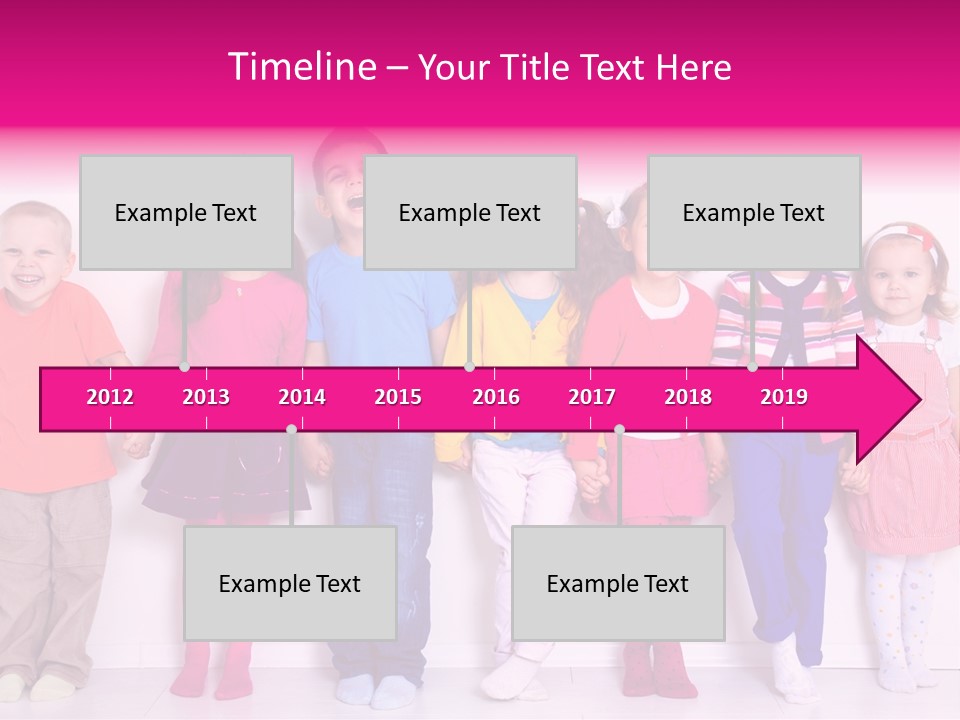 Timeline – Your Title Text Here

Example Text

Example Text

Example Text

2012 2013 2014 2015 2016 2017 2018 2019

Example Text

Example Text